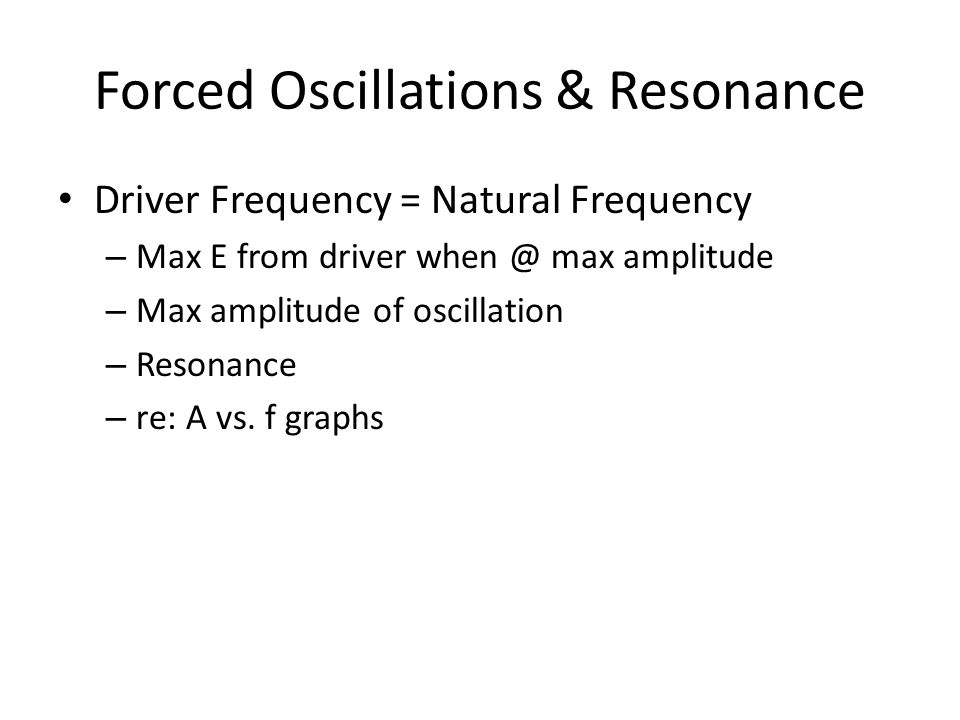 Forced Oscillations & Resonance

• Driver Frequency = Natural Frequency
– Max E from driver when @ max amplitude
– Max amplitude of oscillation
– Resonance
– re: A vs. f graphs